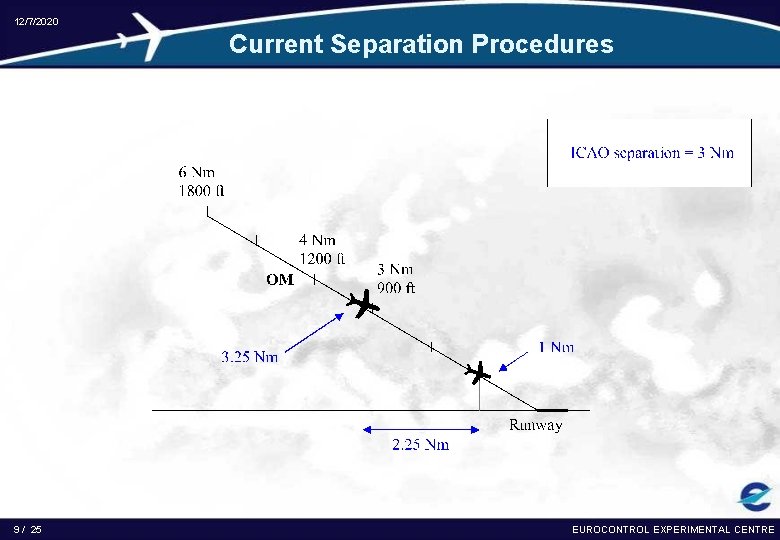 12/7/2020

Current Separation Procedures

ICAO separation = 3 Nm

6 Nm
1800 ft

4 Nm
1200 ft

OM

3 Nm
900 ft

3.25 Nm

1 Nm

Runway

2.25 Nm

9 / 25

EUROCONTROL EXPERIMENTAL CENTRE